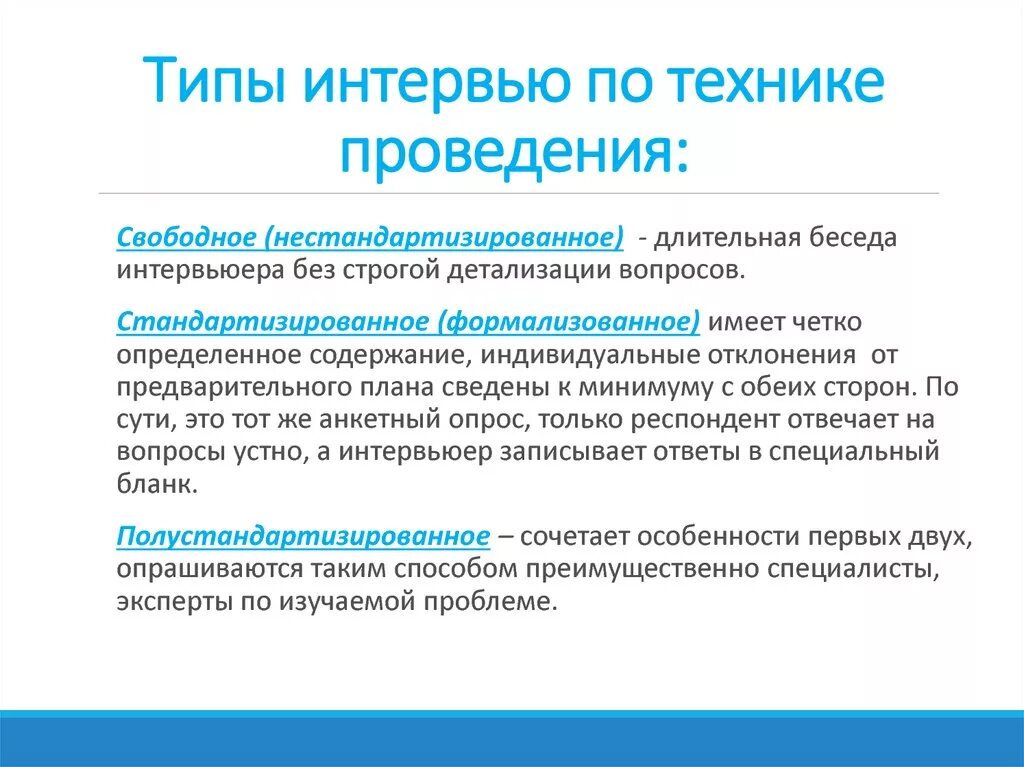 Типы интервью по технике проведения:

Свободное (нестандартизированное) - длительная беседа интервьюера без строгой детализации вопросов.

Стандартизированное (формализованное) имеет четко определенное содержание, индивидуальные отклонения от предварительного плана сведены к минимуму с обеих сторон. По сути, это тот же анкетный опрос, только респондент отвечает на вопросы устно, а интервьюер записывает ответы в специальный бланк.

Полустандартизированное – сочетает особенности первых двух, опрашиваются таким способом преимущественно специалисты, эксперты по изучаемой проблеме.